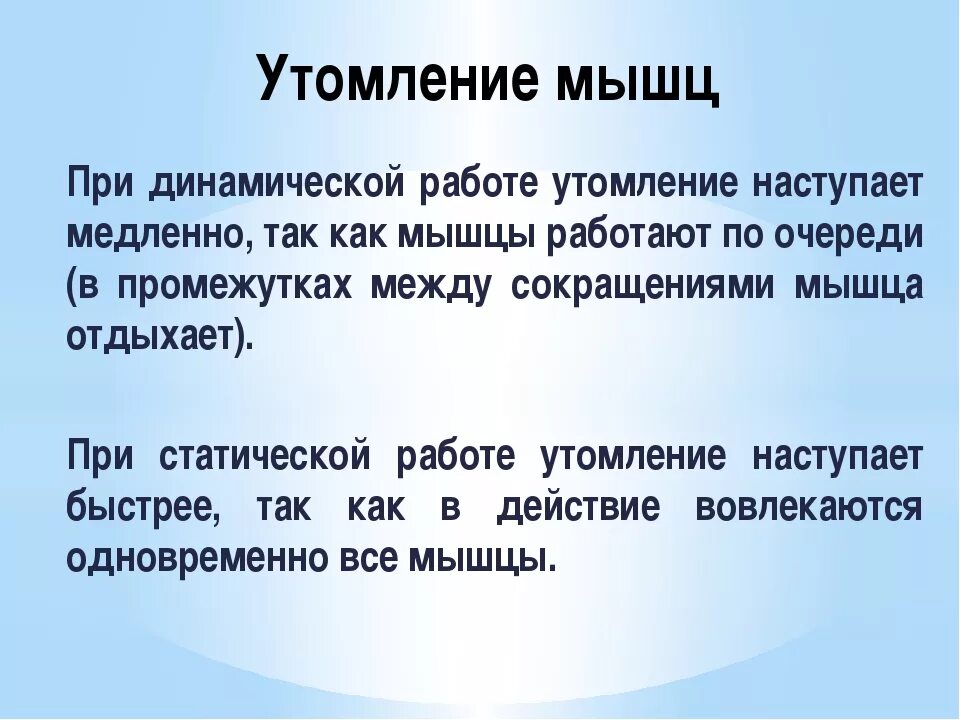 Утомление мышц

При динамической работе утомление наступает медленно, так как мышцы работают по очереди (в промежутках между сокращениями мышца отдыхает).

При статической работе утомление наступает быстрее, так как в действие вовлекаются одновременно все мышцы.